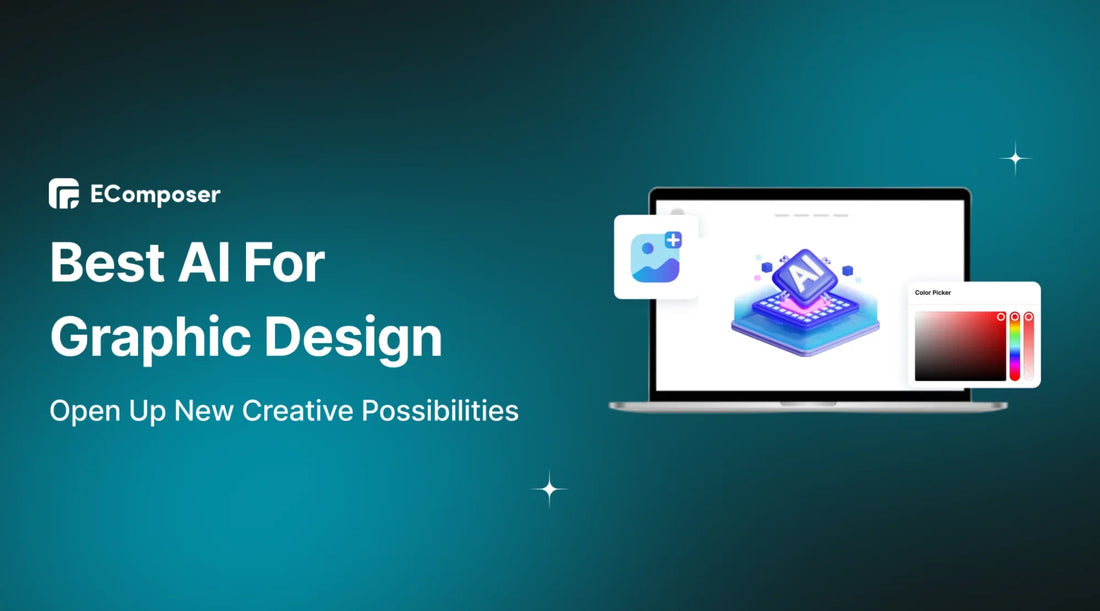 EComposer

Best AI For Graphic Design

Open Up New Creative Possibilities

AI

Color Picker